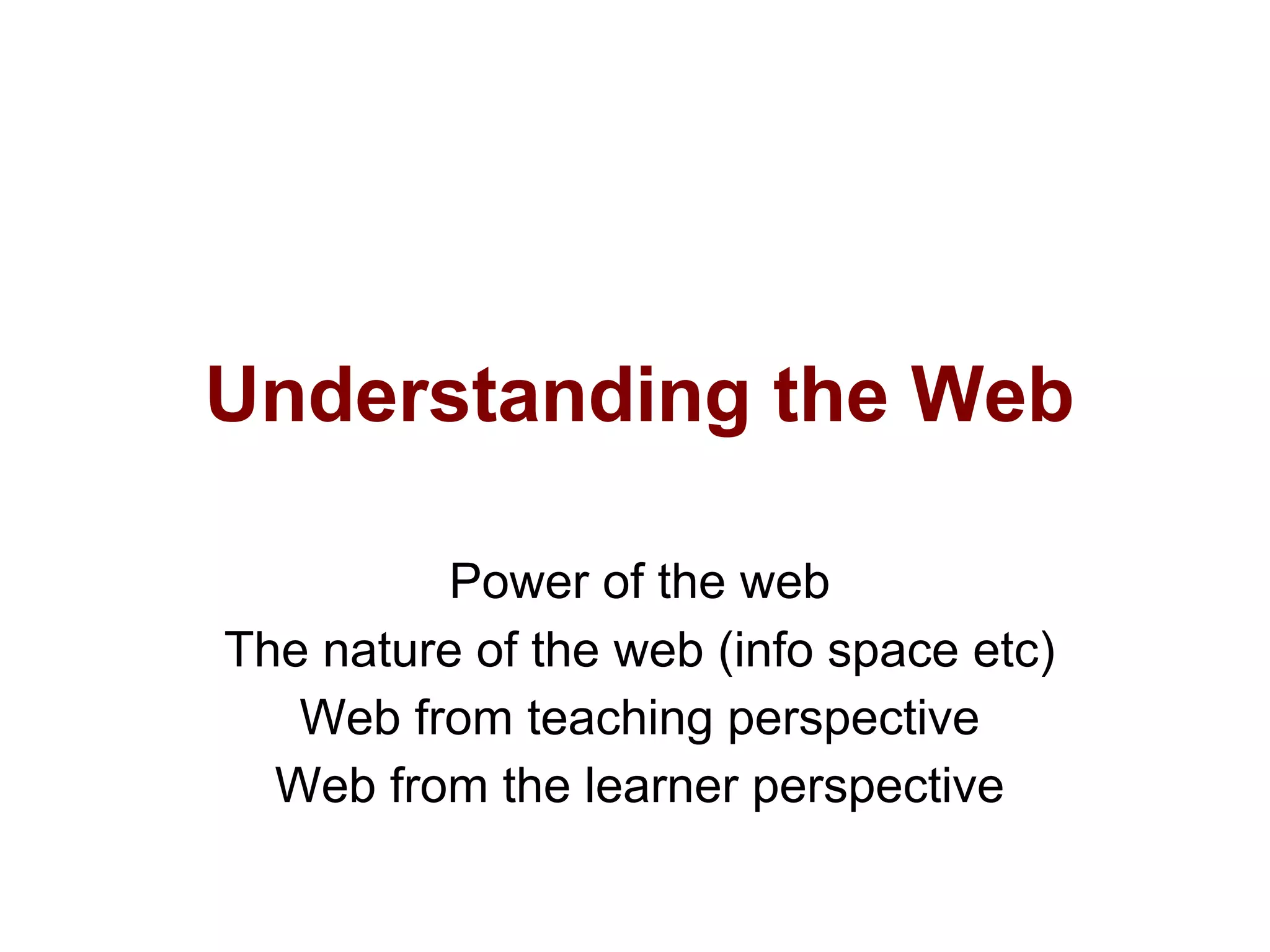 Understanding the Web

Power of the web
The nature of the web (info space etc)
Web from teaching perspective
Web from the learner perspective